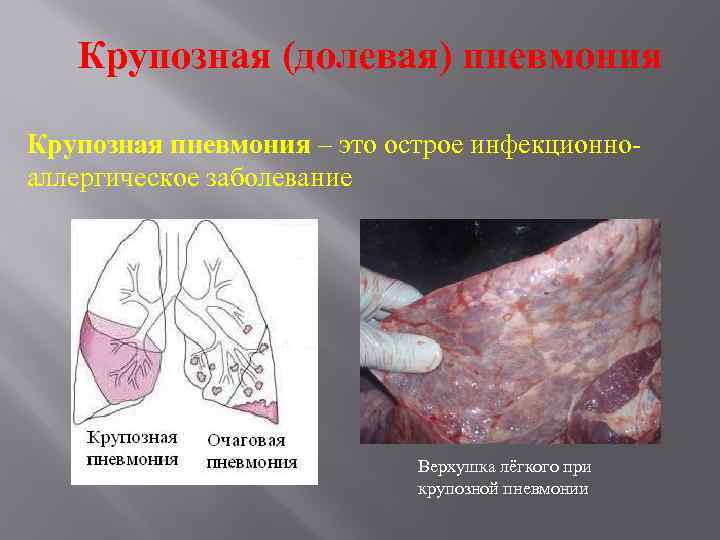 Крупозная (долевая) пневмония

Крупозная пневмония – это острое инфекционно-аллергическое заболевание

Крупозная пневмония

Очаговая пневмония

Верхушка лёгкого при крупозной пневмонии